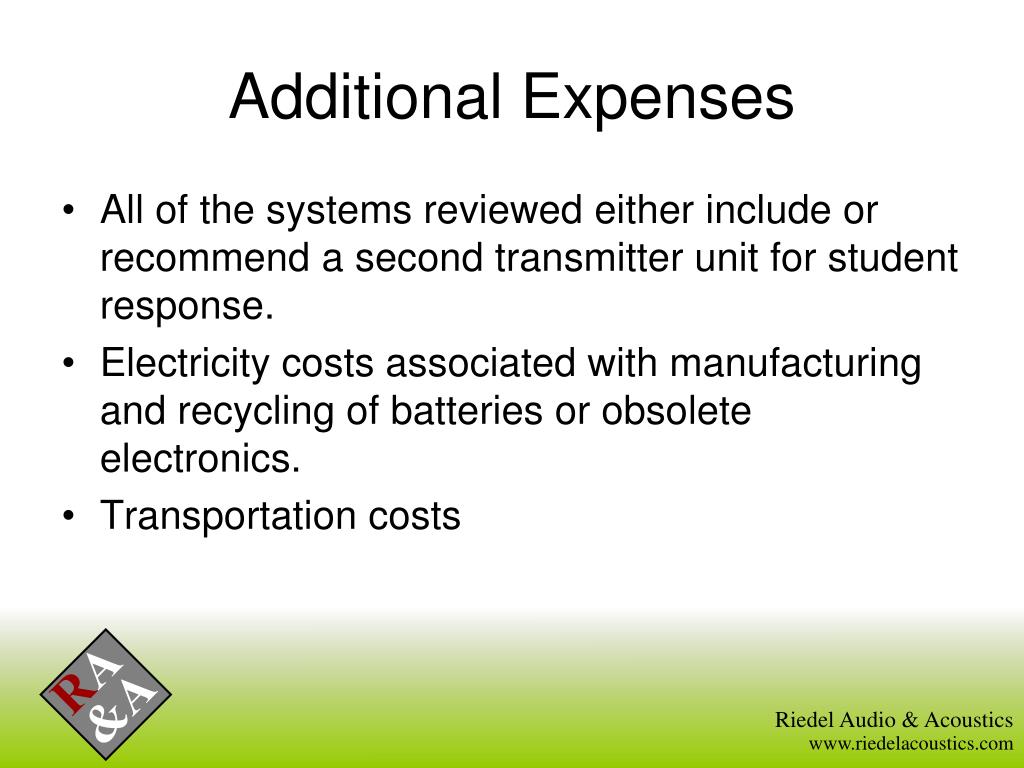 Additional Expenses

• All of the systems reviewed either include or recommend a second transmitter unit for student response.
• Electricity costs associated with manufacturing and recycling of batteries or obsolete electronics.
• Transportation costs

RA
&A

Riedel Audio & Acoustics
www.riedelacoustics.com